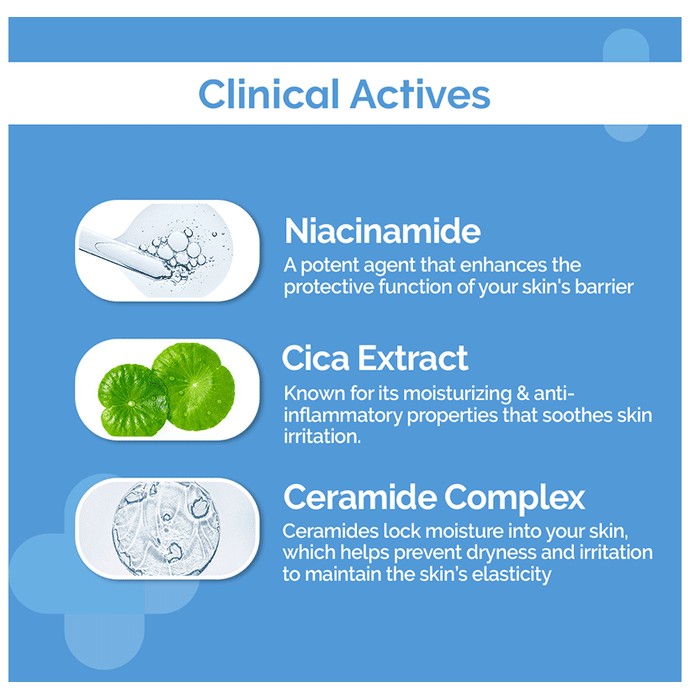 Clinical Actives

Niacinamide
A potent agent that enhances the protective function of your skin's barrier

Cica Extract
Known for its moisturizing & anti-inflammatory properties that soothes skin irritation.

Ceramide Complex
Ceramides lock moisture into your skin, which helps prevent dryness and irritation to maintain the skin's elasticity